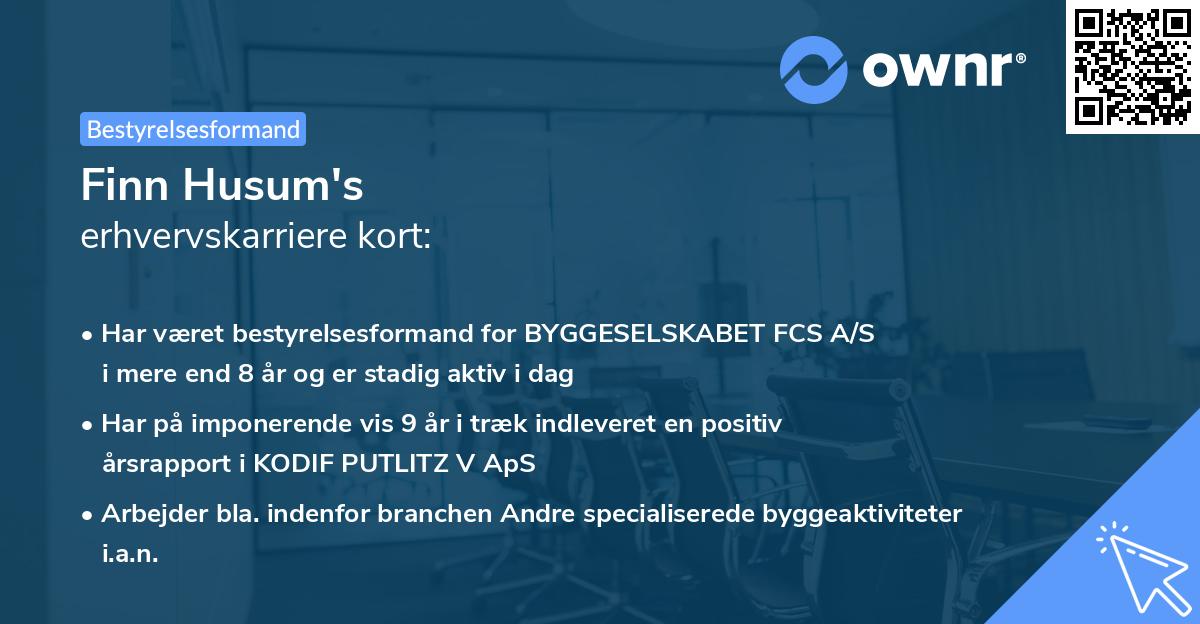 ownr®

Bestyrelsesformand

Finn Husum's
erhvervskarriere kort:

• Har været bestyrelsesformand for BYGGESELSKABET FCS A/S i mere end 8 år og er stadig aktiv i dag

• Har på imponerende vis 9 år i træk indleveret en positiv årsrapport i KODIF PUTLITZ V ApS

• Arbejder bla. indenfor branchen Andre specialiserede byggeaktiviteter i.a.n.